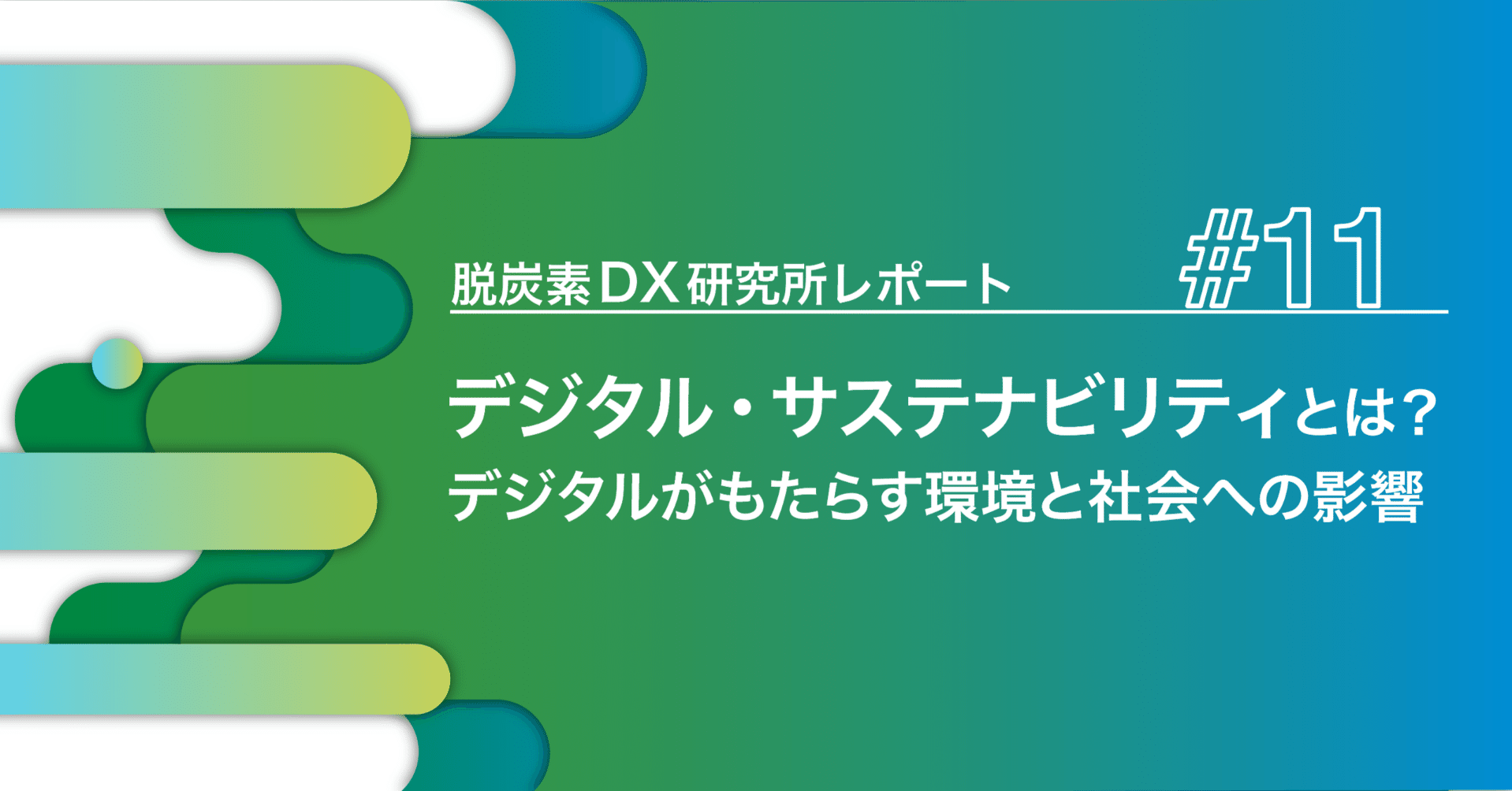 脱炭素DX研究所レポート #11

デジタル・サステナビリティとは？
デジタルがもたらす環境と社会への影響